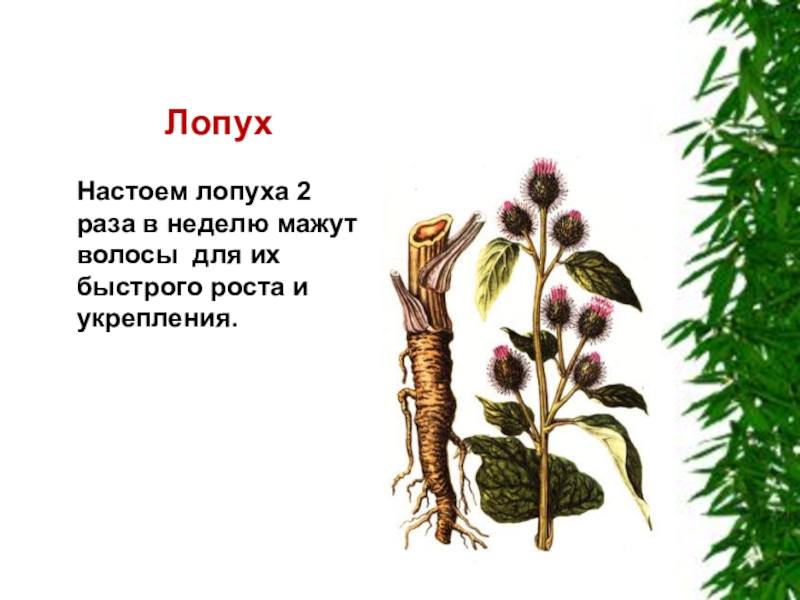 Лопух

Настоем лопуха 2 раза в неделю мажут волосы для их быстрого роста и укрепления.